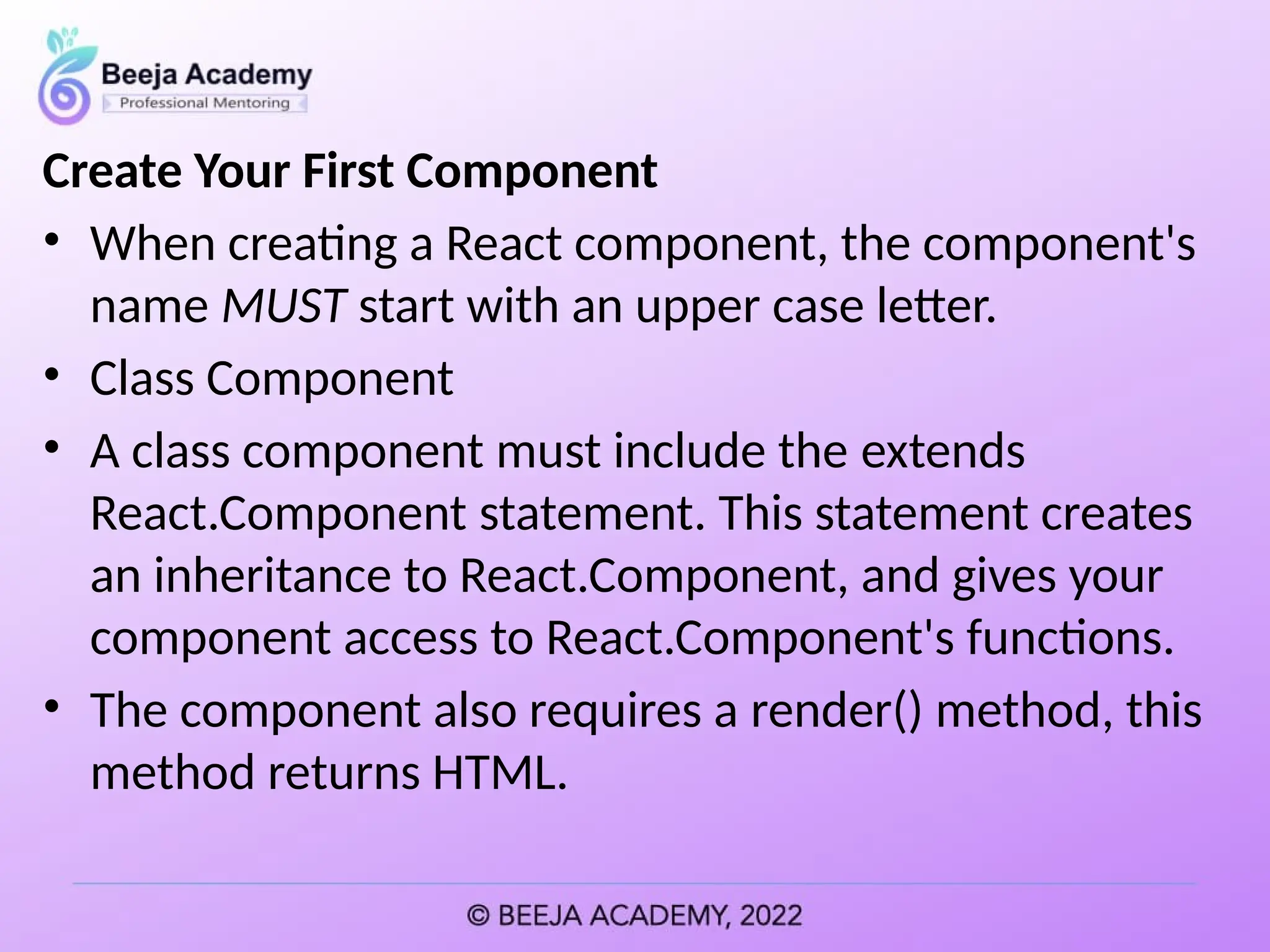 Beeja Academy
Professional Mentoring

Create Your First Component

• When creating a React component, the component's name MUST start with an upper case letter.
• Class Component
• A class component must include the extends React.Component statement. This statement creates an inheritance to React.Component, and gives your component access to React.Component's functions.
• The component also requires a render() method, this method returns HTML.

© BEEJA ACADEMY, 2022